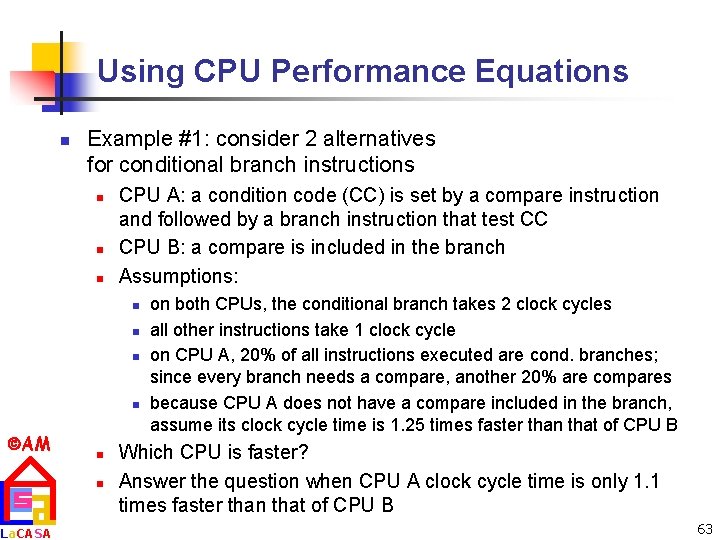 Using CPU Performance Equations

Example #1: consider 2 alternatives for conditional branch instructions

CPU A: a condition code (CC) is set by a compare instruction and followed by a branch instruction that test CC

CPU B: a compare is included in the branch

Assumptions:

on both CPUs, the conditional branch takes 2 clock cycles

all other instructions take 1 clock cycle

on CPU A, 20% of all instructions executed are cond. branches; since every branch needs a compare, another 20% are compares

because CPU A does not have a compare included in the branch, assume its clock cycle time is 1.25 times faster than that of CPU B

Which CPU is faster?

Answer the question when CPU A clock cycle time is only 1.1 times faster than that of CPU B

©AM

LaCASA

63